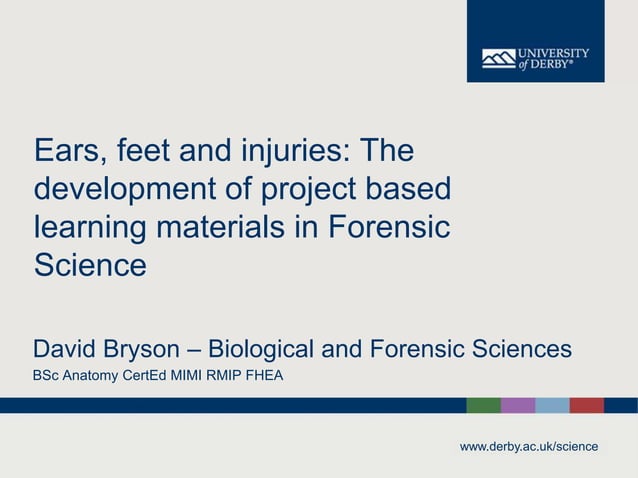 UNIVERSITY of DERBY®

Ears, feet and injuries: The development of project based learning materials in Forensic Science

David Bryson – Biological and Forensic Sciences
BSc Anatomy CertEd MIMI RMIP FHEA

www.derby.ac.uk/science